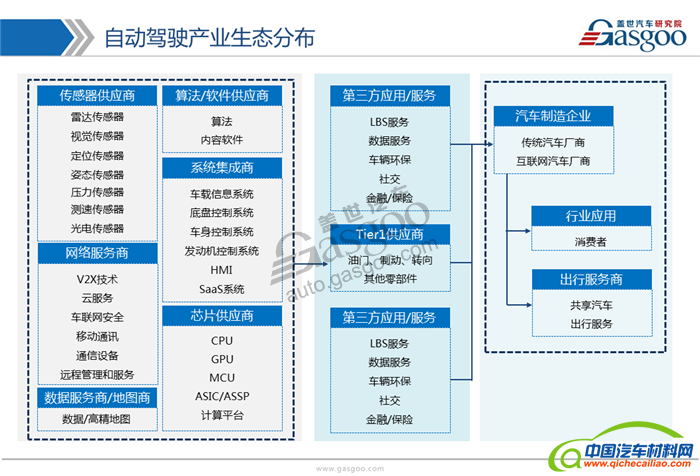 自动驾驶产业生态分布

盖世汽车研究院
Gasgoo

传感器供应商
雷达传感器
视觉传感器
定位传感器
姿态传感器
压力传感器
测速传感器
光电传感器

网络服务商
V2X技术
云服务
车联网安全
移动通讯
通信设备
远程管理和服务

数据服务商/地图商
数据/高精地图

算法/软件供应商
算法
内容软件

系统集成商
车载信息系统
底盘控制系统
车身控制系统
发动机控制系统
HMI
SaaS系统

芯片供应商
CPU
GPU
MCU
ASIC/ASSP
计算平台

第三方应用/服务
LBS服务
数据服务
车辆环保
社交
金融/保险

Tier1供应商
油门、制动、转向
其他零部件

第三方应用/服务
LBS服务
数据服务
车辆环保
社交
金融/保险

汽车制造企业
传统汽车厂商
互联网汽车厂商

行业应用
消费者

出行服务商
共享汽车
出行服务

盖世汽车
Gasgoo
auto.gasgoo.com

www.gasgoo.com

中国汽车材料网
www.qichecailiao.com